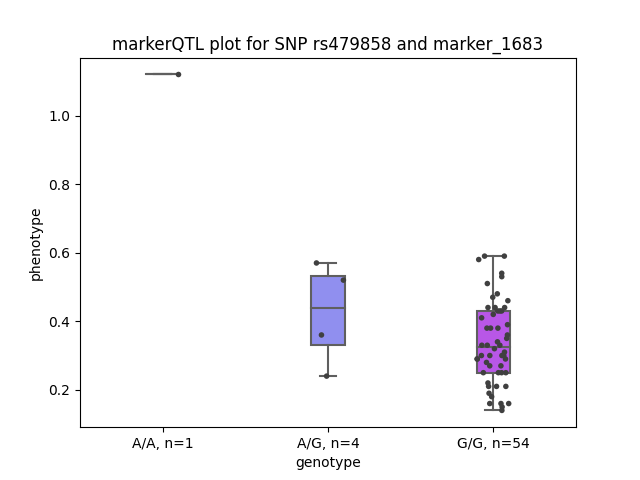 markerQTL plot for SNP rs479858 and marker_1683

phenotype

1.0
0.8
0.6
0.4
0.2

A/A, n=1
A/G, n=4
G/G, n=54

genotype